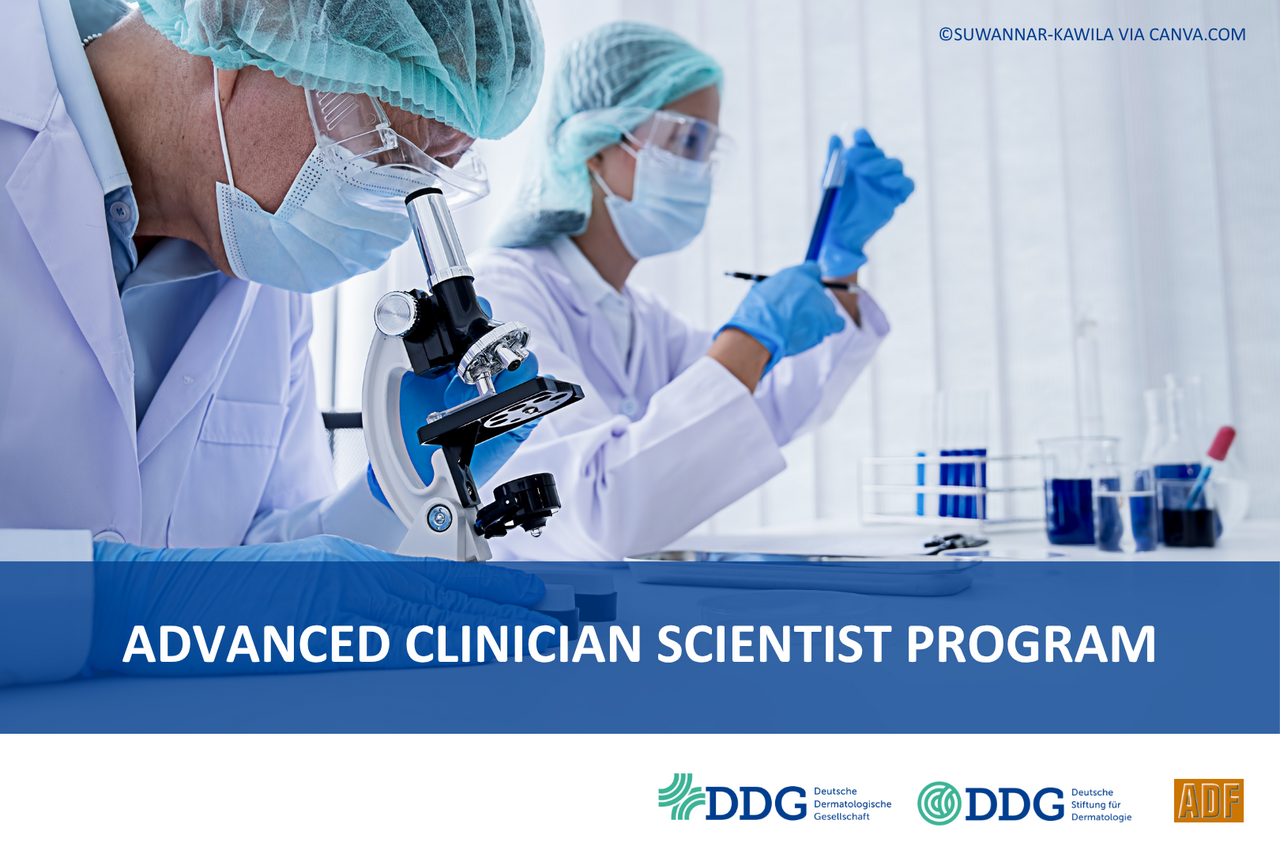 ©SUWANNAR-KAWILA VIA CANVA.COM

ADVANCED CLINICIAN SCIENTIST PROGRAM

DDG Deutsche Dermatologische Gesellschaft

DDG Deutsche Stiftung für Dermatologie

ADF